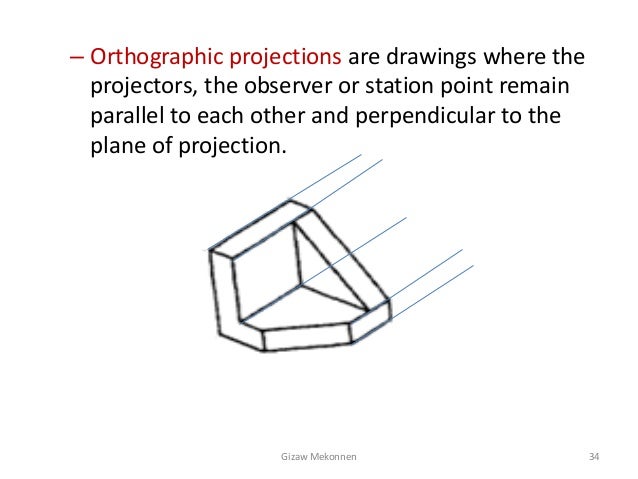 – Orthographic projections are drawings where the projectors, the observer or station point remain parallel to each other and perpendicular to the plane of projection.

Gizaw Mekonnen

34